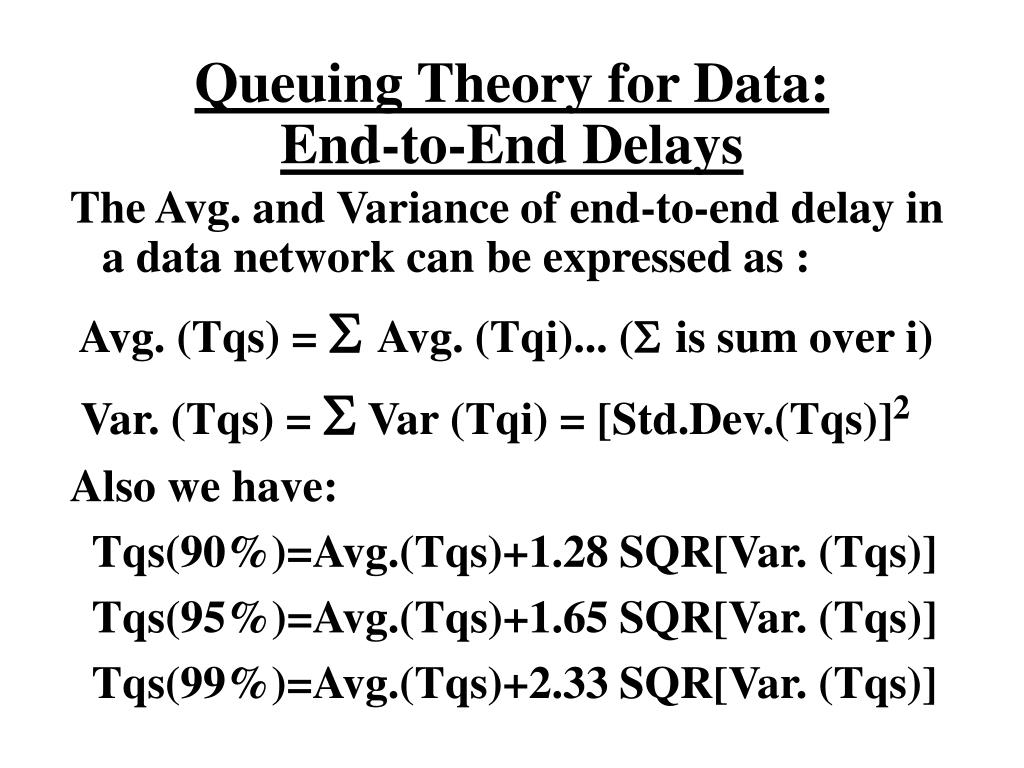 Queuing Theory for Data:
End-to-End Delays

The Avg. and Variance of end-to-end delay in a data network can be expressed as :

Avg. (Tqs) = $\Sigma$ Avg. (Tqi)... ($\Sigma$ is sum over i)

Var. (Tqs) = $\Sigma$ Var (Tqi) = [Std.Dev.(Tqs)]$^2$

Also we have:

Tqs(90%)=Avg.(Tqs)+1.28 SQR[Var. (Tqs)]

Tqs(95%)=Avg.(Tqs)+1.65 SQR[Var. (Tqs)]

Tqs(99%)=Avg.(Tqs)+2.33 SQR[Var. (Tqs)]